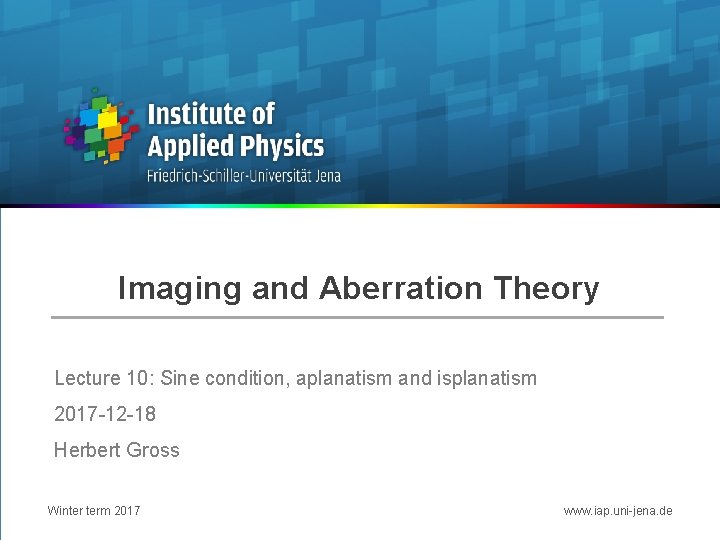 Institute of Applied Physics
Friedrich-Schiller-Universität Jena

Imaging and Aberration Theory

Lecture 10: Sine condition, aplanatism and isplanatism

2017-12-18

Herbert Gross

Winter term 2017

www.iap.uni-jena.de